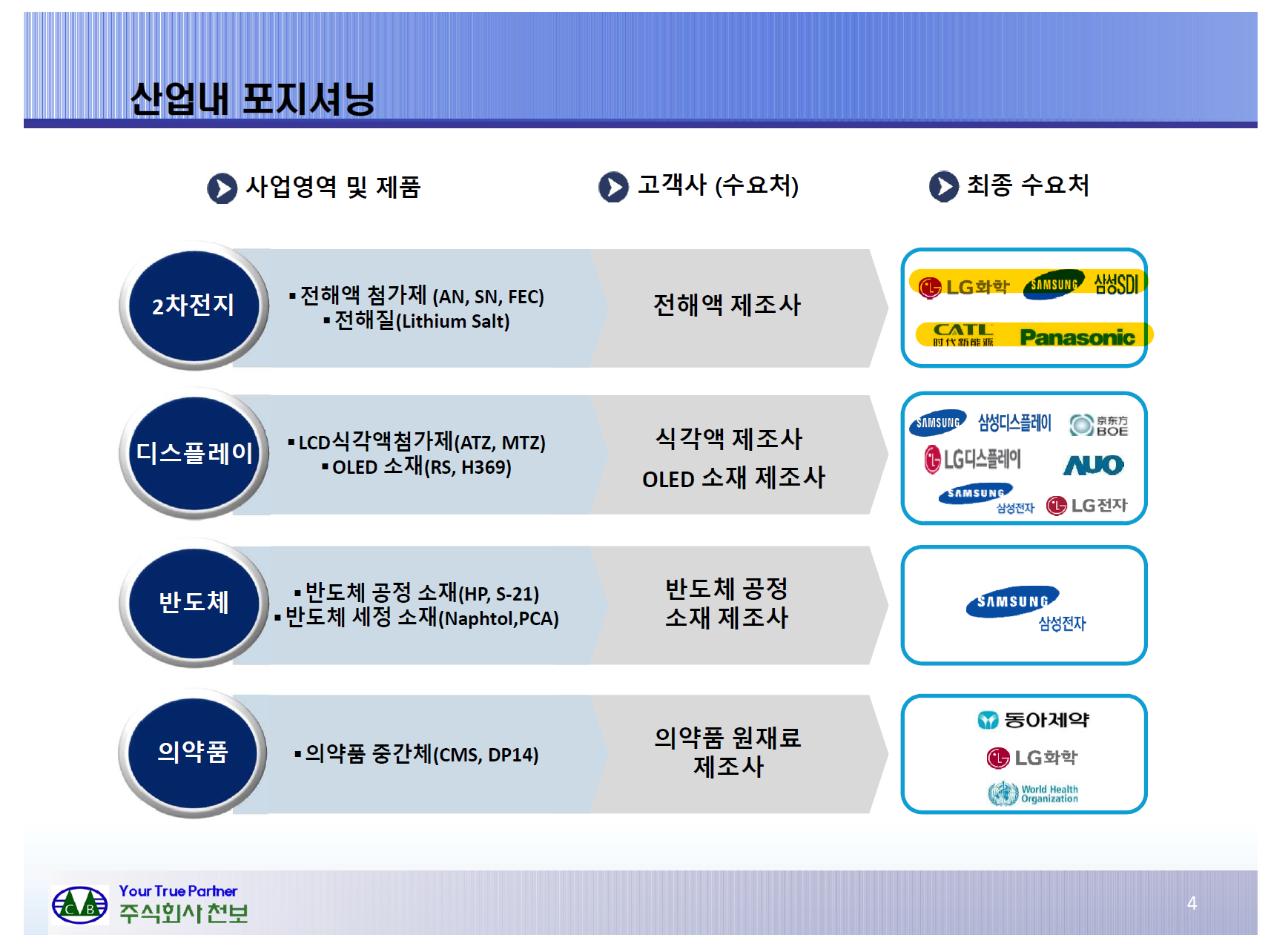 산업내 포지셔닝

사업영역 및 제품

고객사 (수요처)

최종 수요처

2차전지

▪전해액 첨가제 (AN, SN, FEC)
▪전해질(Lithium Salt)

전해액 제조사

LG화학 SAMSUNG 삼성SDI
CATL 时代新能源 Panasonic

디스플레이

▪LCD식각액첨가제(ATZ, MTZ)
▪OLED 소재(RS, H369)

식각액 제조사
OLED 소재 제조사

SAMSUNG 삼성디스플레이 京东方 BOE
LG디스플레이 AUO
SAMSUNG 삼성전자 LG전자

반도체

▪반도체 공정 소재(HP, S-21)
▪반도체 세정 소재(Naphtol,PCA)

반도체 공정
소재 제조사

SAMSUNG 삼성전자

의약품

▪의약품 중간체(CMS, DP14)

의약품 원재료
제조사

동아제약
LG화학
World Health Organization

C B
Your True Partner
주식회사 천보

4